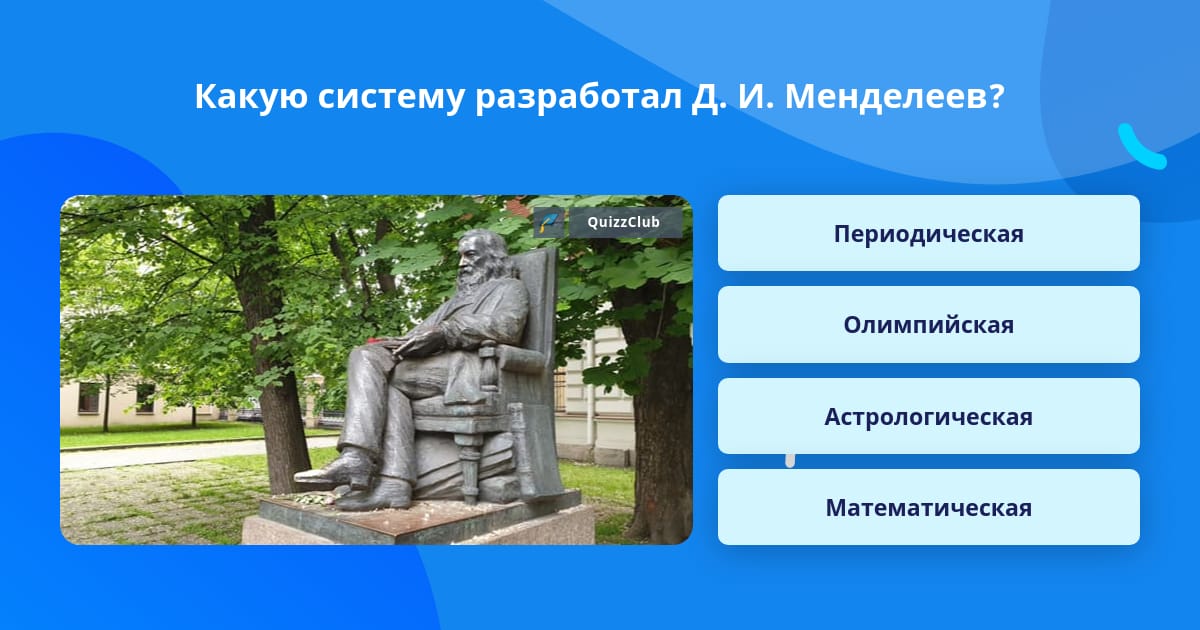 Какую систему разработал Д. И. Менделеев?

QuizzClub

Периодическая

Олимпийская

Астрологическая

Математическая